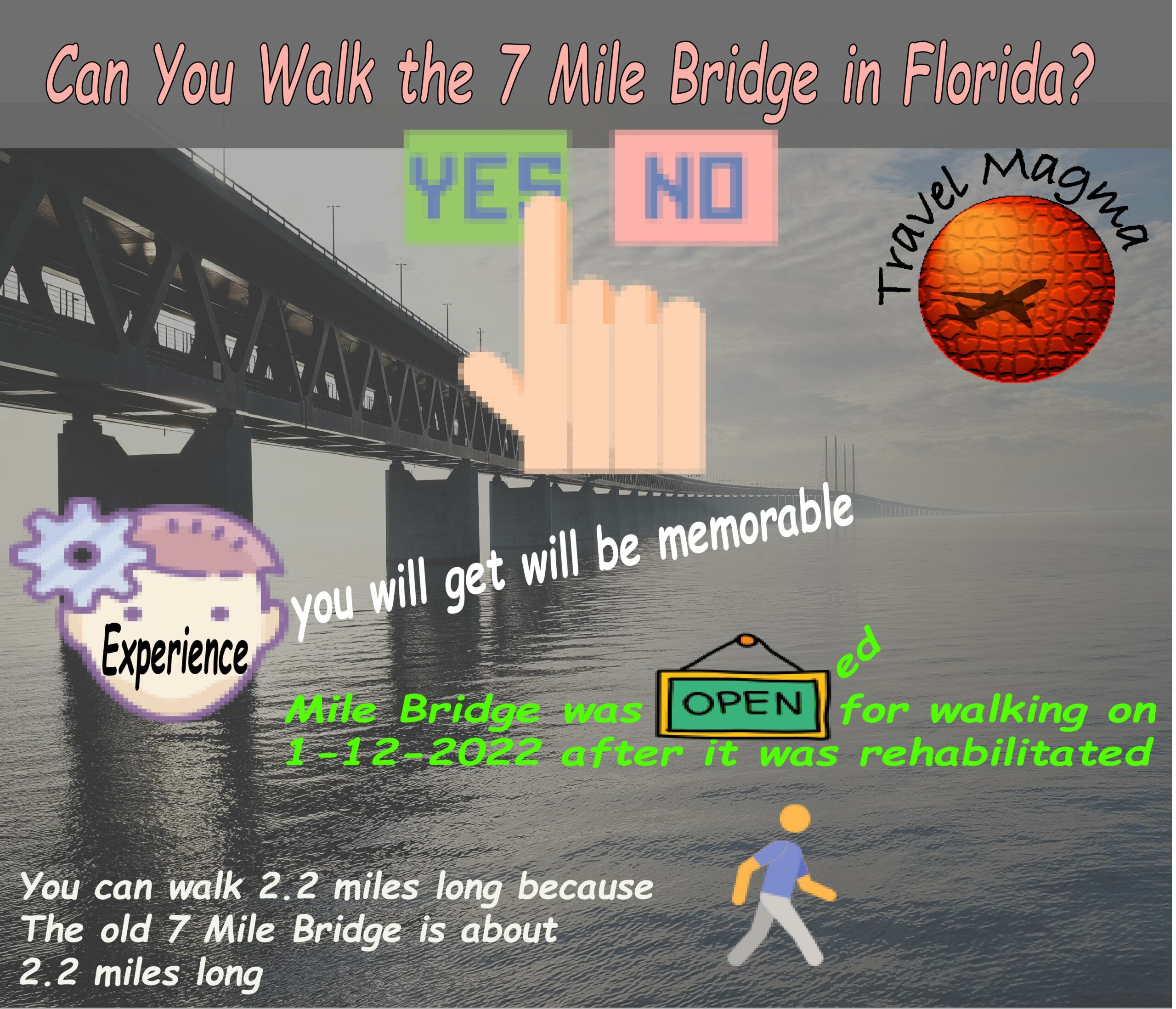 Can You Walk the 7 Mile Bridge in Florida?

YES NO

Travel Magma

Experience you will get will be memorable

Mile Bridge was OPEN ed for walking on 1-12-2022 after it was rehabilitated

You can walk 2.2 miles long because The old 7 Mile Bridge is about 2.2 miles long